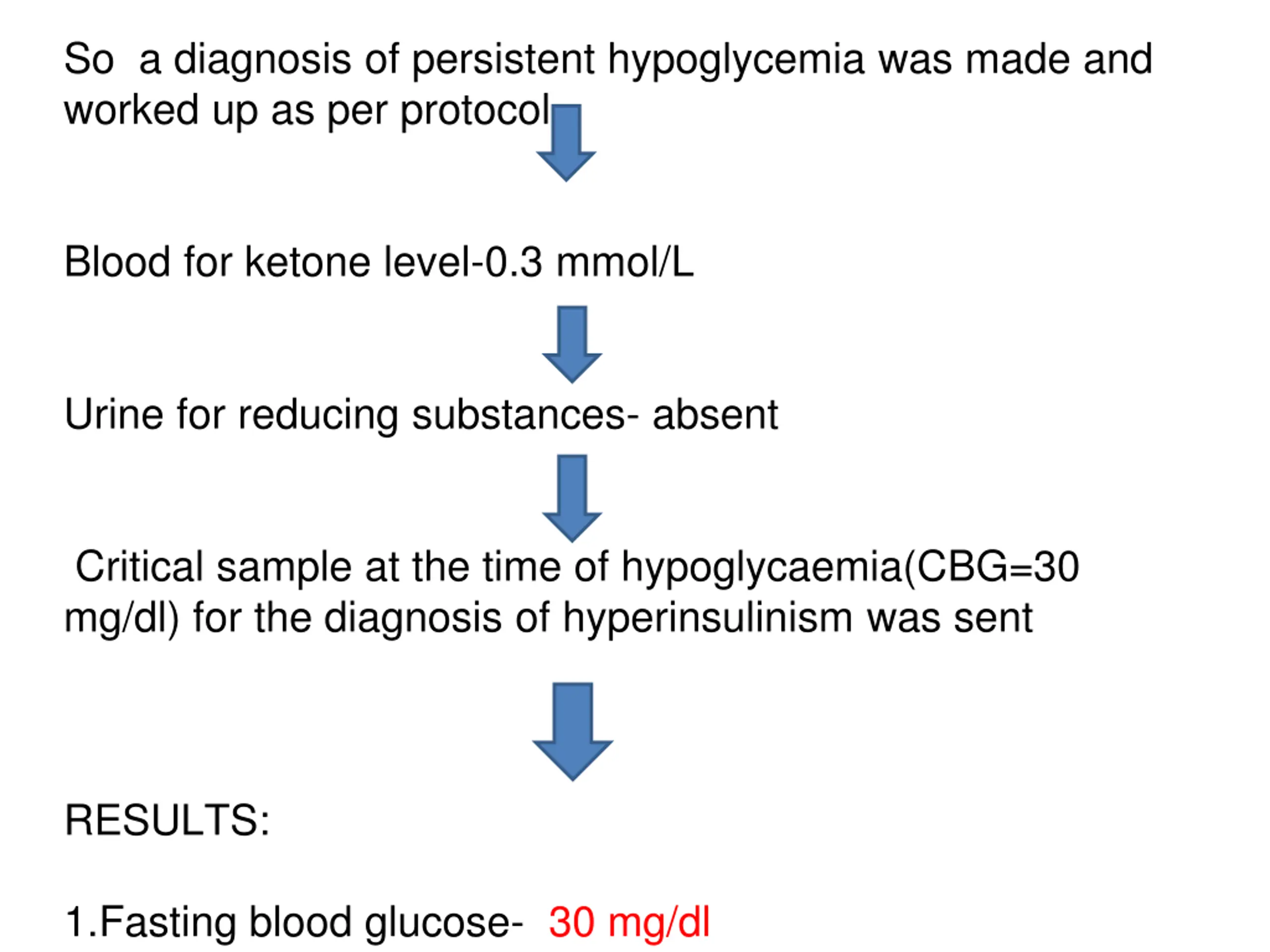 So a diagnosis of persistent hypoglycemia was made and worked up as per protocol

Blood for ketone level-0.3 mmol/L

Urine for reducing substances- absent

Critical sample at the time of hypoglycaemia(CBG=30 mg/dl) for the diagnosis of hyperinsulinism was sent

RESULTS:

1.Fasting blood glucose- 30 mg/dl